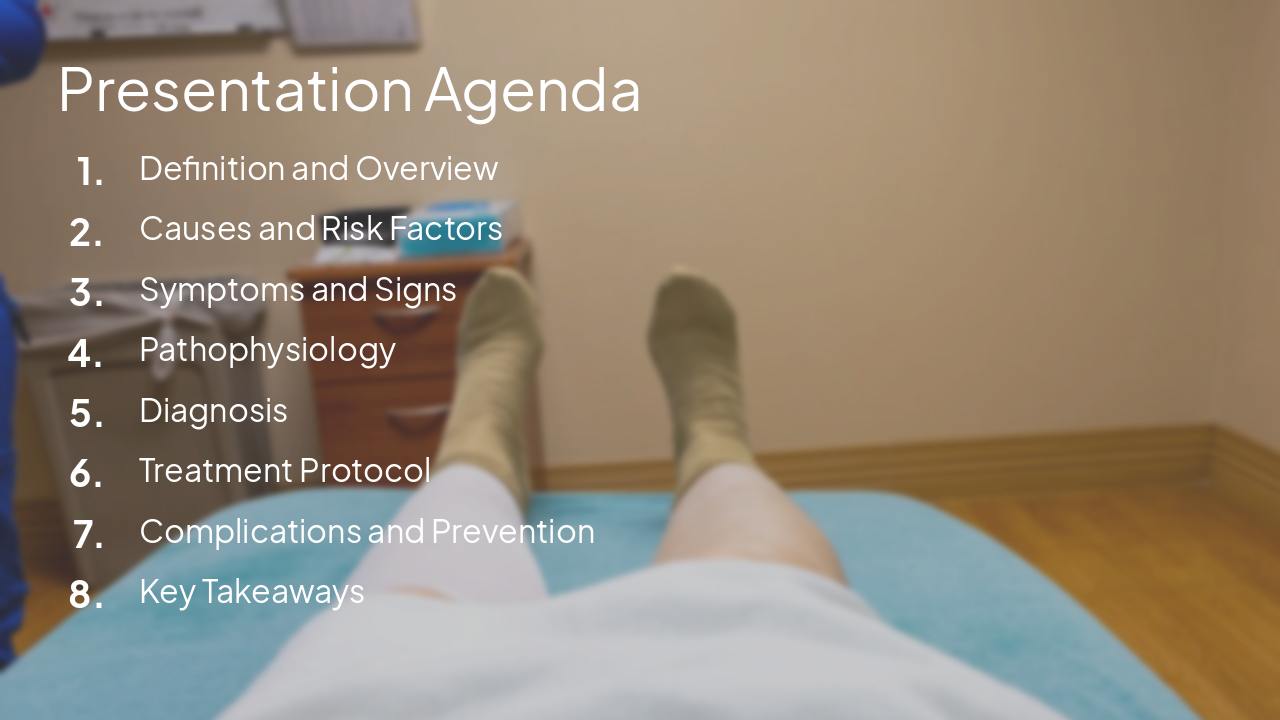 Presentation Agenda

1. Definition and Overview
2. Causes and Risk Factors
3. Symptoms and Signs
4. Pathophysiology
5. Diagnosis
6. Treatment Protocol
7. Complications and Prevention
8. Key Takeaways